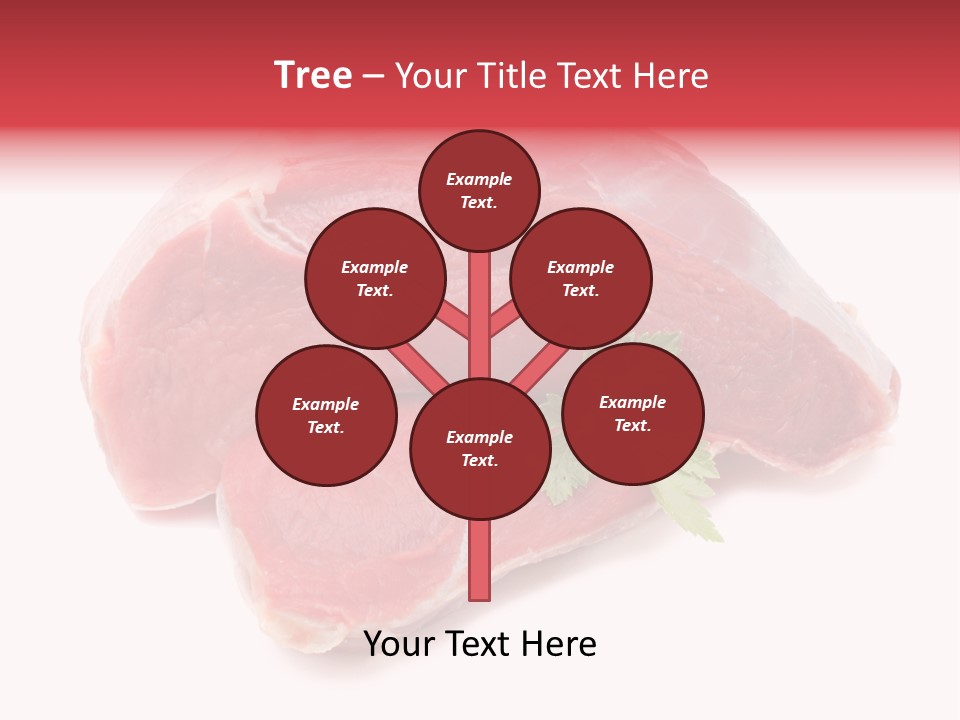 Tree – Your Title Text Here

Example Text.

Example Text.

Example Text.

Example Text.

Example Text.

Example Text.

Your Text Here